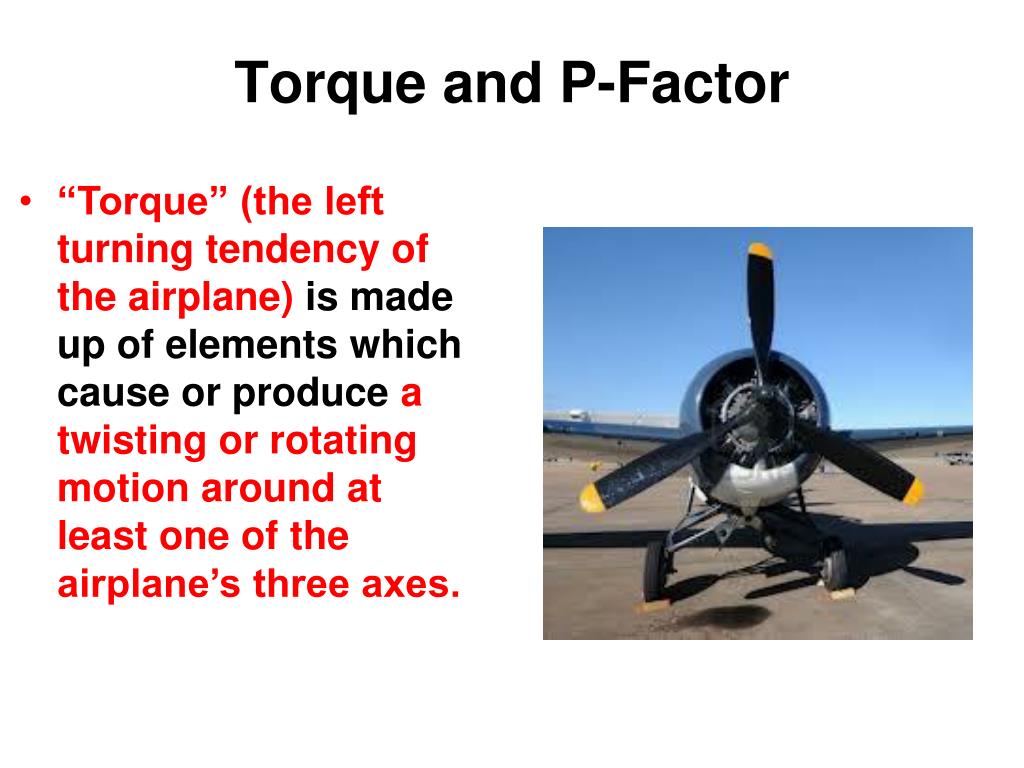 Torque and P-Factor

• “Torque” (the left turning tendency of the airplane) is made up of elements which cause or produce a twisting or rotating motion around at least one of the airplane’s three axes.